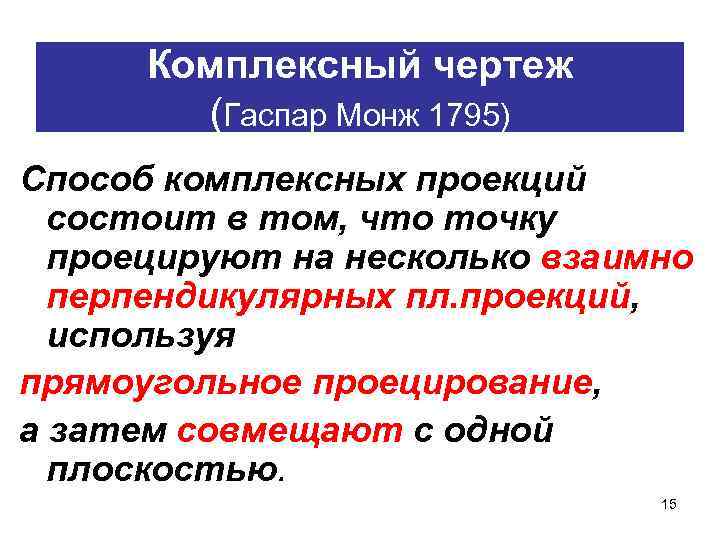 Комплексный чертеж
(Гаспар Монж 1795)

Способ комплексных проекций состоит в том, что точку проецируют на несколько взаимно перпендикулярных пл.проекций, используя

прямоугольное проецирование,

а затем совмещают с одной плоскостью.

15